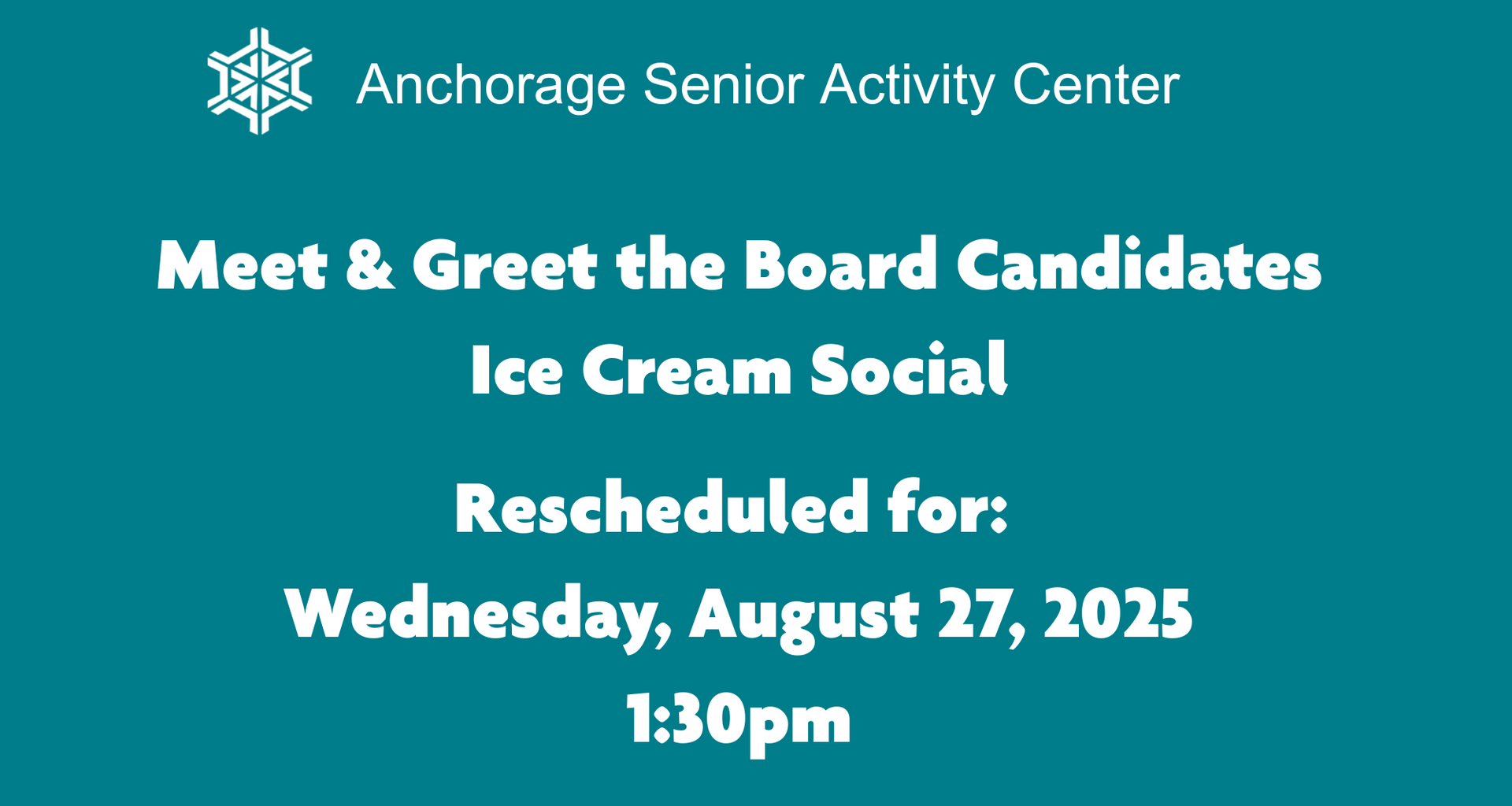 Anchorage Senior Activity Center

Meet & Greet the Board Candidates
Ice Cream Social

Rescheduled for:
Wednesday, August 27, 2025
1:30pm